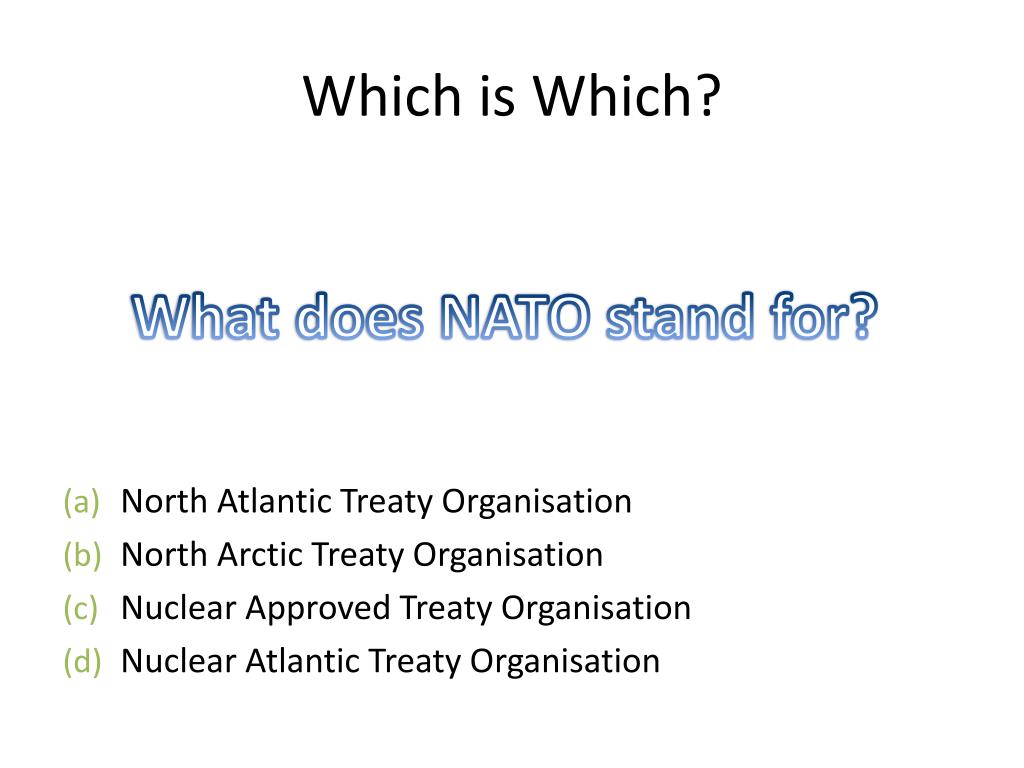 Which is Which?

What does NATO stand for?

(a) North Atlantic Treaty Organisation
(b) North Arctic Treaty Organisation
(c) Nuclear Approved Treaty Organisation
(d) Nuclear Atlantic Treaty Organisation